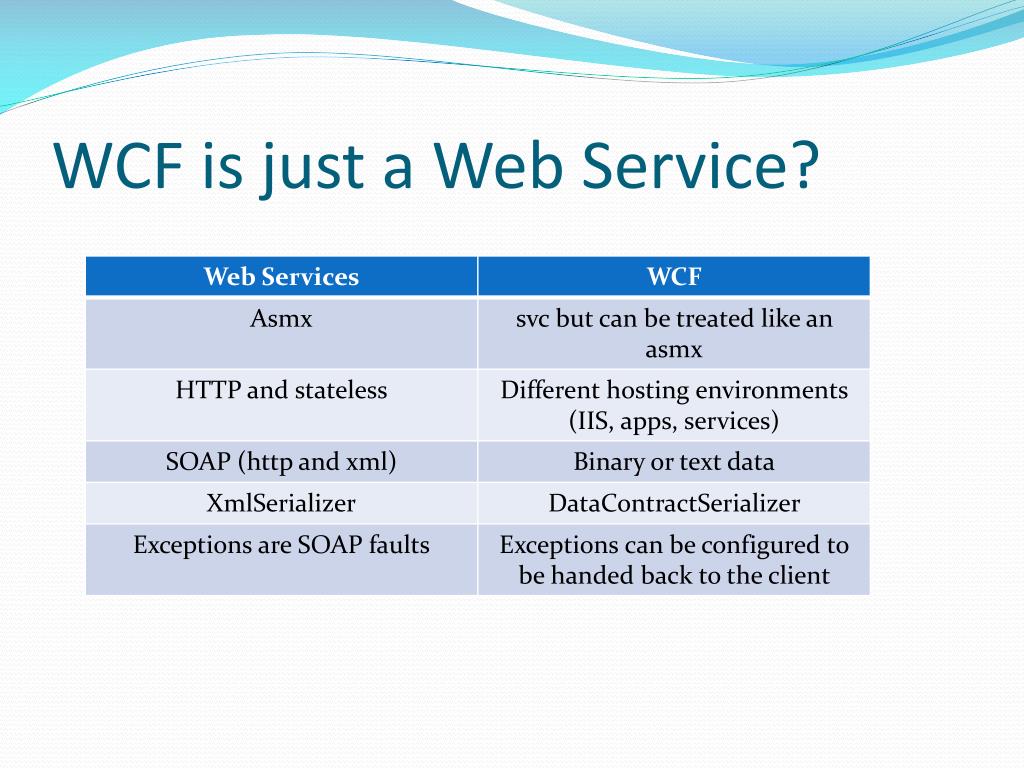 WCF is just a Web Service?

| Web Services | WCF |
|---|---|
| Asmx | svc but can be treated like an asmx |
| HTTP and stateless | Different hosting environments (IIS, apps, services) |
| SOAP (http and xml) | Binary or text data |
| XmlSerializer | DataContractSerializer |
| Exceptions are SOAP faults | Exceptions can be configured to be handed back to the client |